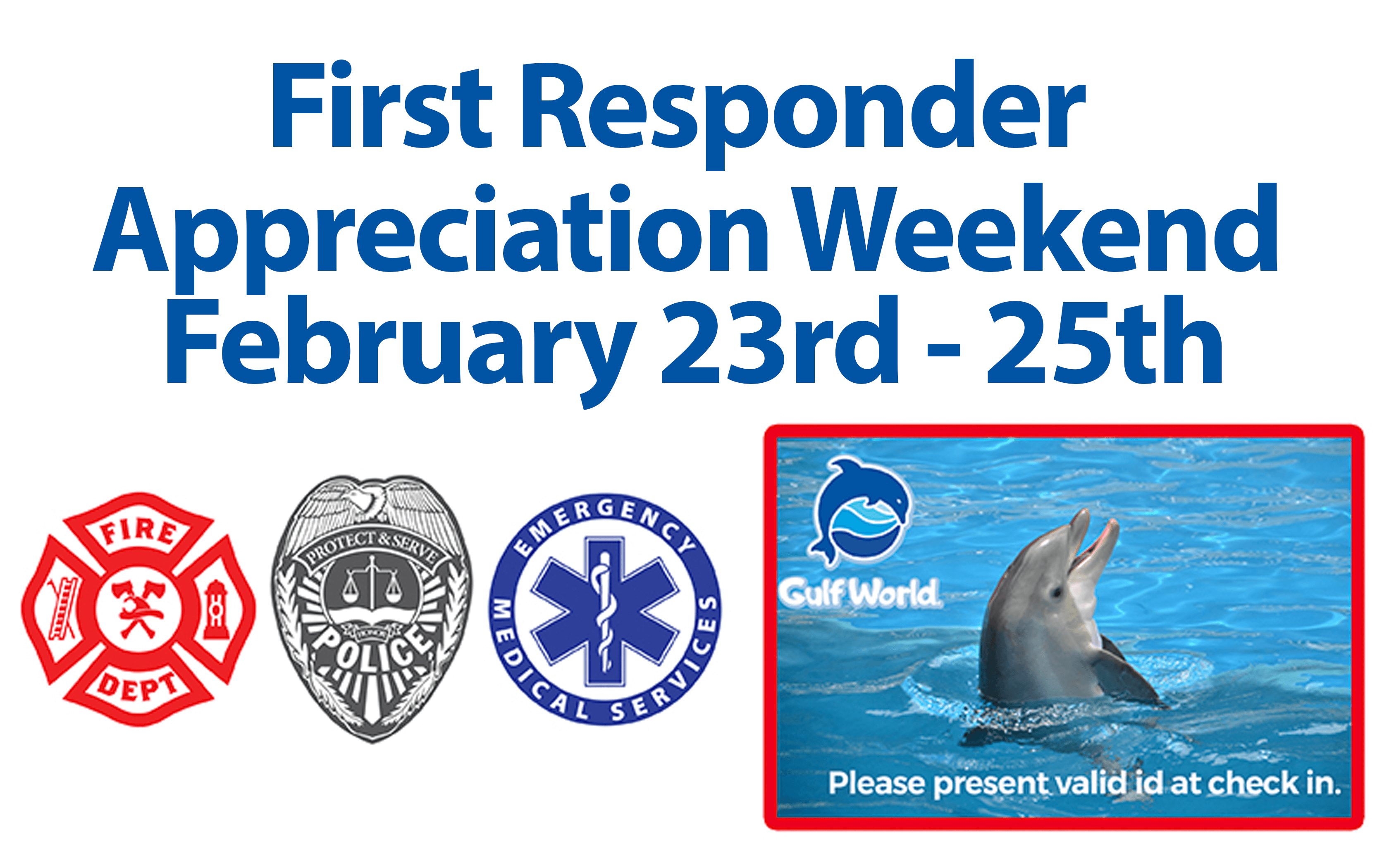 First Responder Appreciation Weekend February 23rd - 25th

FIRE DEPT

PROTECT & SERVE POLICE

EMERGENCY MEDICAL SERVICES

Gulf World

Please present valid id at check in.